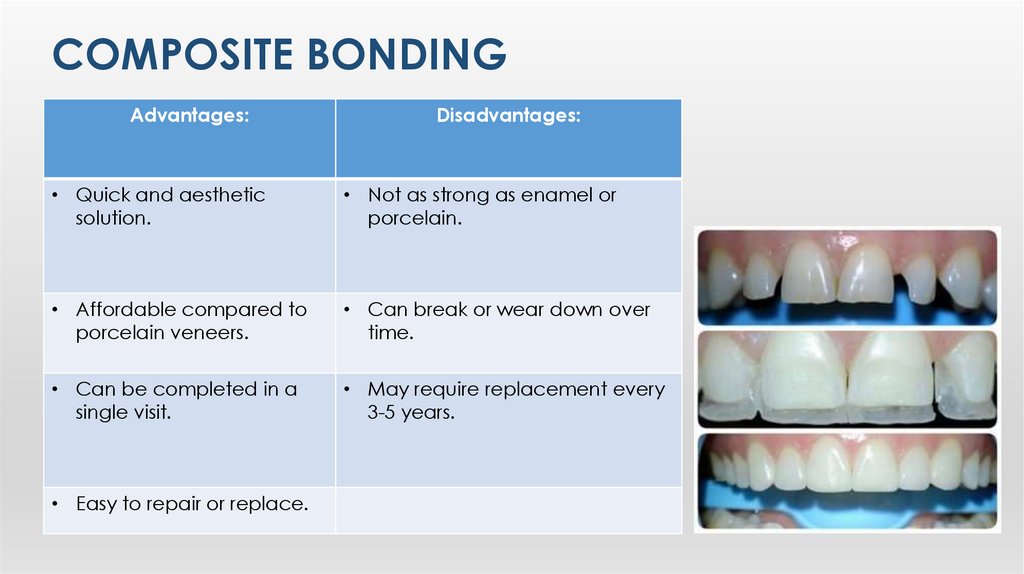 COMPOSITE BONDING

| Advantages: | Disadvantages: |
|---|---|
| • Quick and aesthetic solution. | • Not as strong as enamel or porcelain. |
| • Affordable compared to porcelain veneers. | • Can break or wear down over time. |
| • Can be completed in a single visit. | • May require replacement every 3-5 years. |
| • Easy to repair or replace. | |